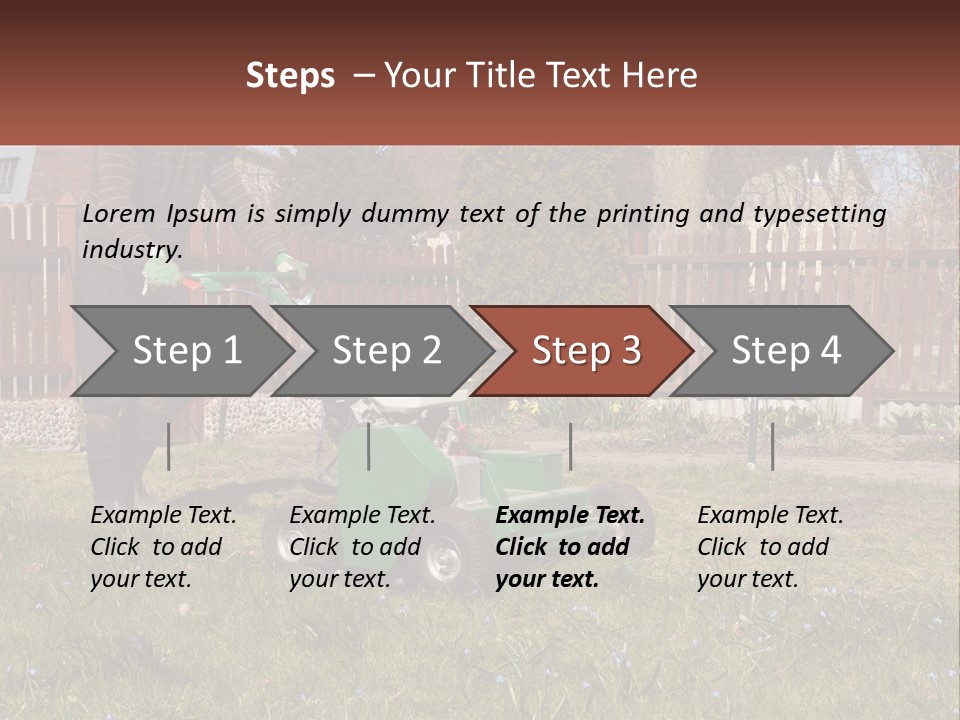 Steps – Your Title Text Here

Lorem Ipsum is simply dummy text of the printing and typesetting industry.

Step 1

Step 2

Step 3

Step 4

Example Text. Click to add your text.

Example Text. Click to add your text.

Example Text. Click to add your text.

Example Text. Click to add your text.